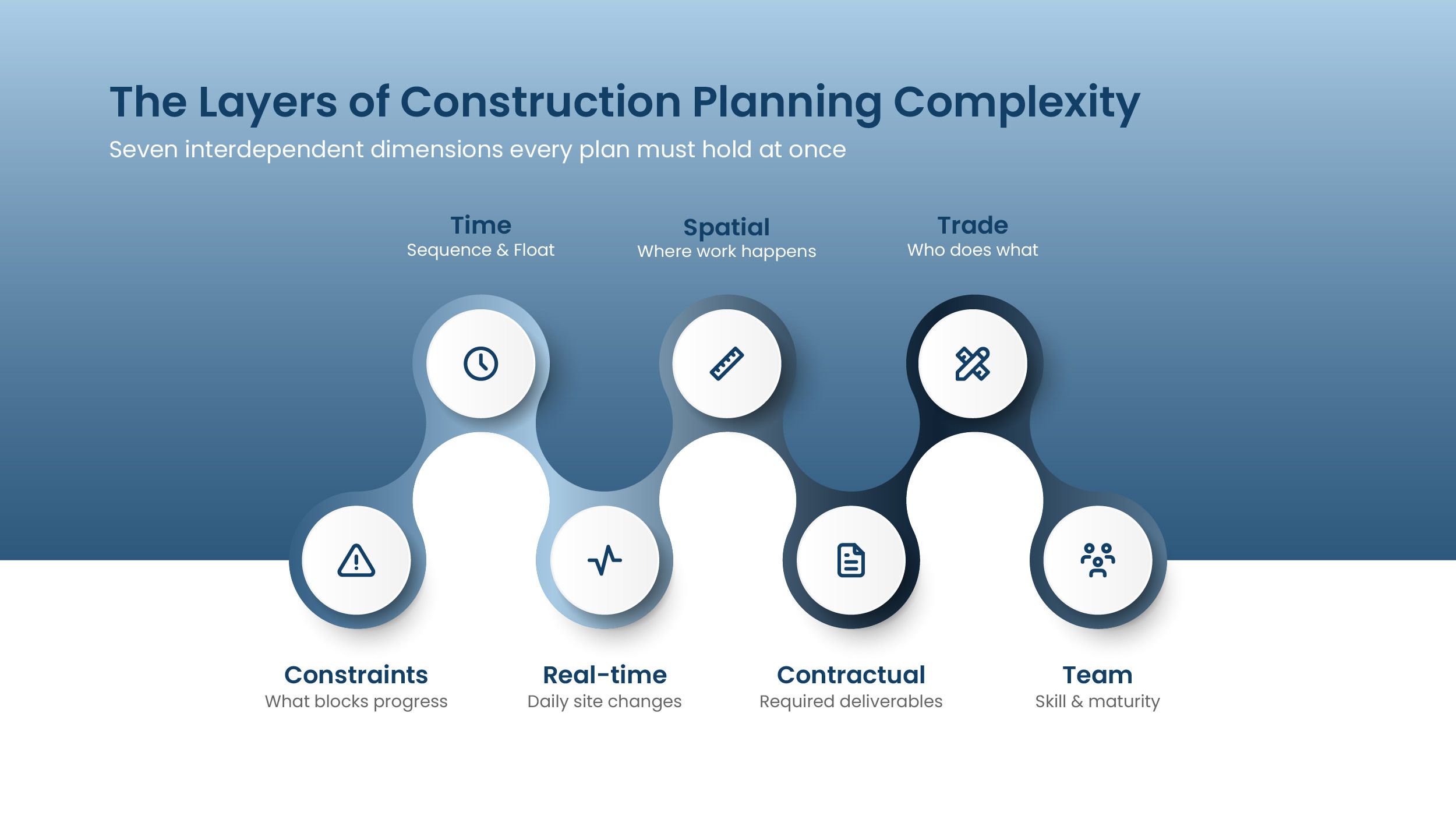 The Layers of Construction Planning Complexity

Seven interdependent dimensions every plan must hold at once

Time
Sequence & Float

Spatial
Where work happens

Trade
Who does what

Constraints
What blocks progress

Real-time
Daily site changes

Contractual
Required deliverables

Team
Skill & maturity